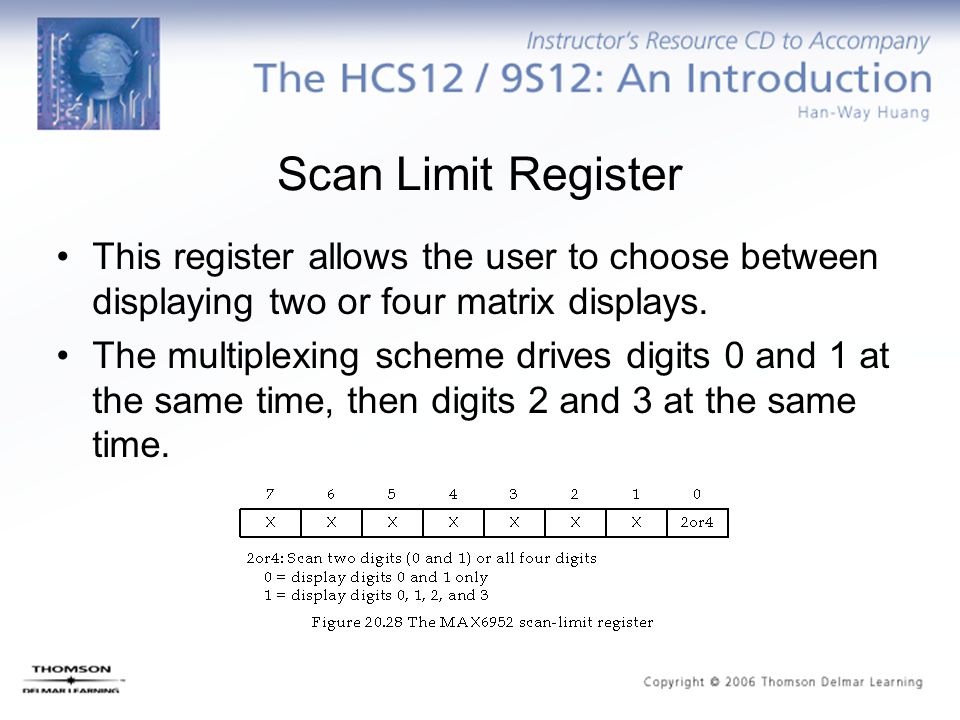 Instructor's Resource CD to Accompany
The HCS12 / 9S12: An Introduction
Han-Way Huang

Scan Limit Register

• This register allows the user to choose between displaying two or four matrix displays.

• The multiplexing scheme drives digits 0 and 1 at the same time, then digits 2 and 3 at the same time.

| 7 | 6 | 5 | 4 | 3 | 2 | 1 | 0 |
|---|---|---|---|---|---|---|---|
| X | X | X | X | X | X | X | 2or4 |

2or4: Scan two digits (0 and 1) or all four digits
0 = display digits 0 and 1 only
1 = display digits 0, 1, 2, and 3

Figure 20.28 The MAX6952 scan-limit register

THOMSON
DELMAR LEARNING

Copyright © 2006 Thomson Delmar Learning